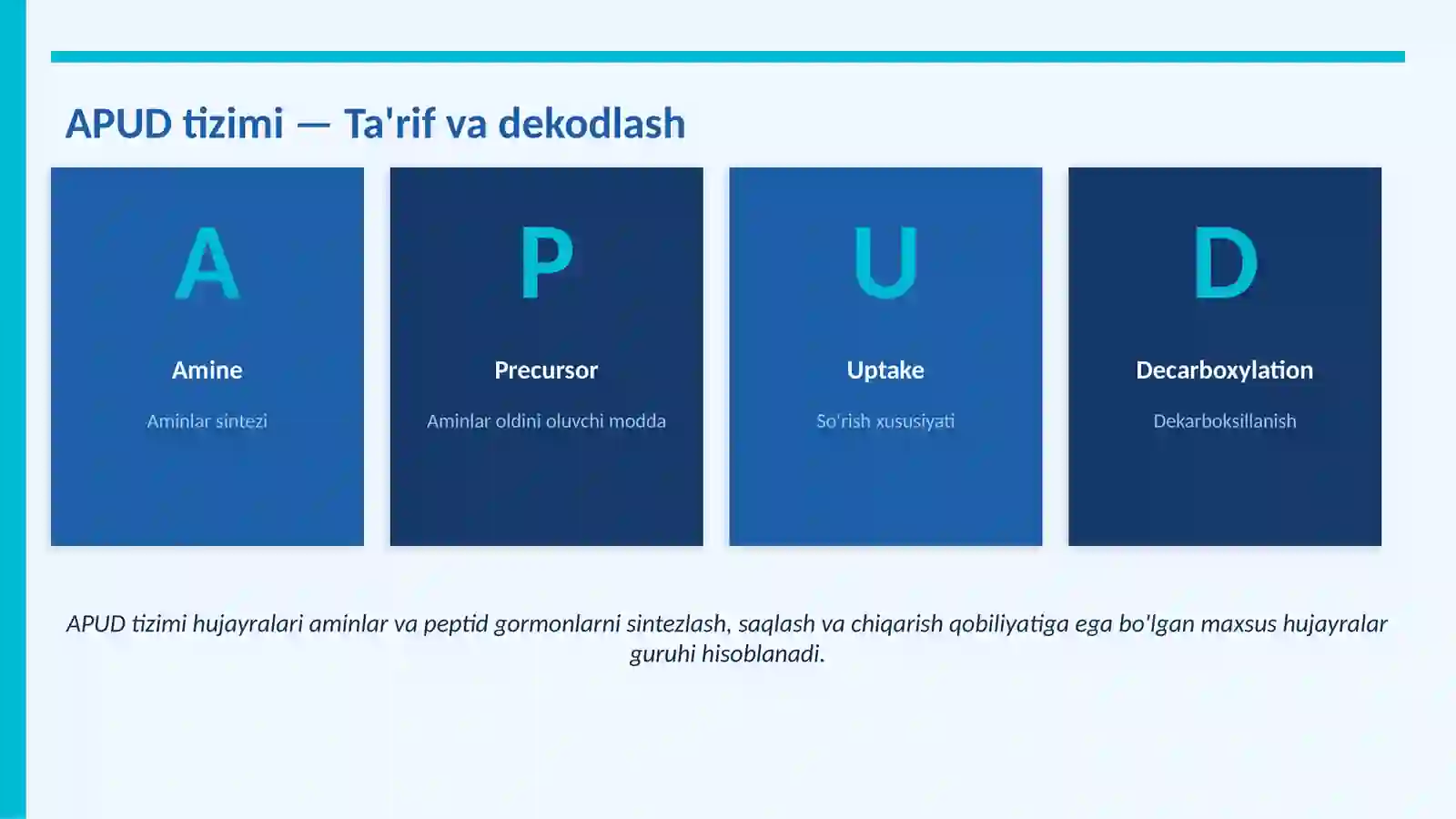 APUD tizimi — Ta'rif va dekodlash

A

Amine

Aminlar sintezi

P

Precursor

Aminlar oldini oluvchi modda

U

Uptake

So'rish xususiyati

D

Decarboxylation

Dekarboksillanish

APUD tizimi hujayralari aminlar va peptid gormonlarni sintezlash, saqlash va chiqarish qobiliyatiga ega bo'lgan maxsus hujayralar guruhi hisoblanadi.